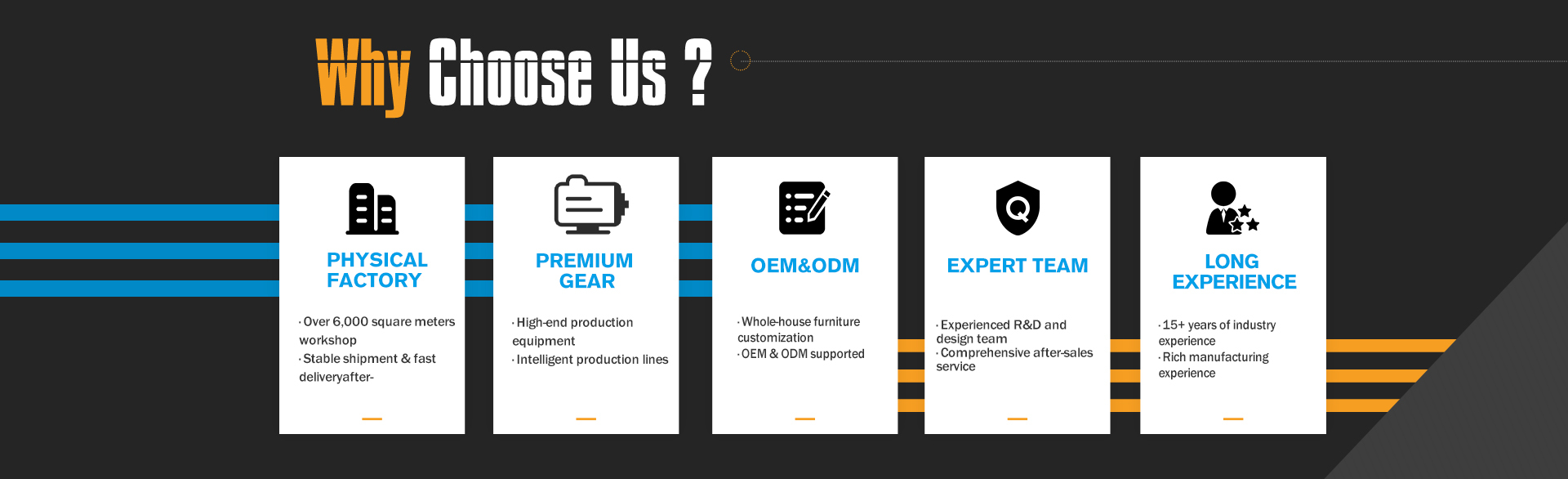 Why Choose Us ?

PHYSICAL FACTORY

· Over 6,000 square meters workshop
· Stable shipment & fast deliveryafter-

PREMIUM GEAR

· High-end production equipment
· Intelligent production lines

OEM&ODM

· Whole-house furniture customization
· OEM & ODM supported

EXPERT TEAM

· Experienced R&D and design team
· Comprehensive after-sales service

LONG EXPERIENCE

· 15+ years of industry experience
· Rich manufacturing experience